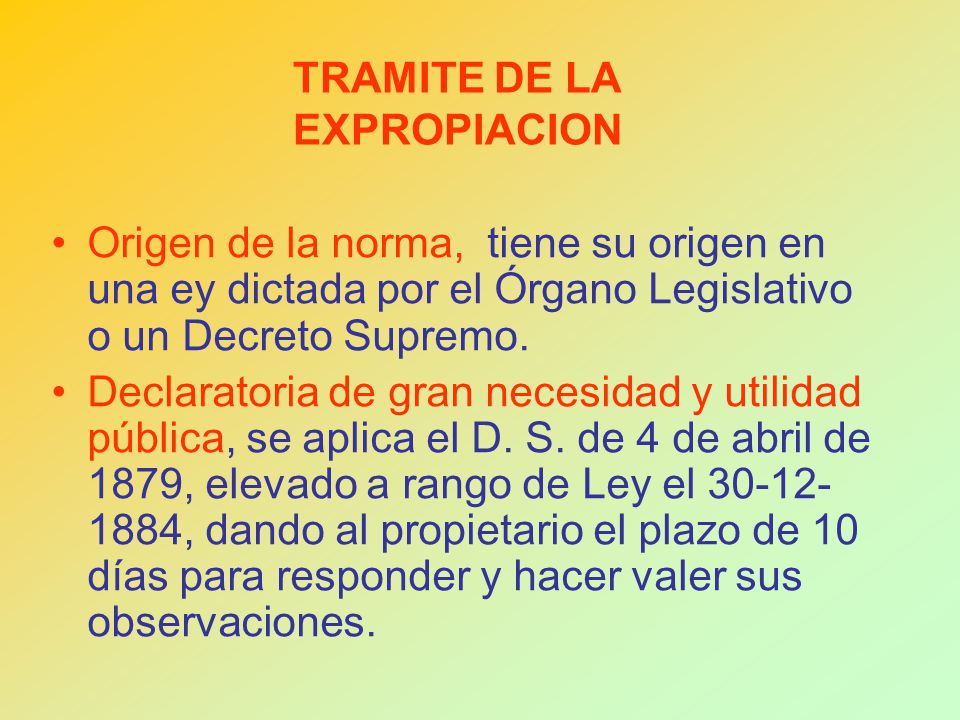 TRAMITE DE LA EXPROPIACION

• Origen de la norma, tiene su origen en una ey dictada por el Órgano Legislativo o un Decreto Supremo.

• Declaratoria de gran necesidad y utilidad pública, se aplica el D. S. de 4 de abril de 1879, elevado a rango de Ley el 30-12-1884, dando al propietario el plazo de 10 días para responder y hacer valer sus observaciones.